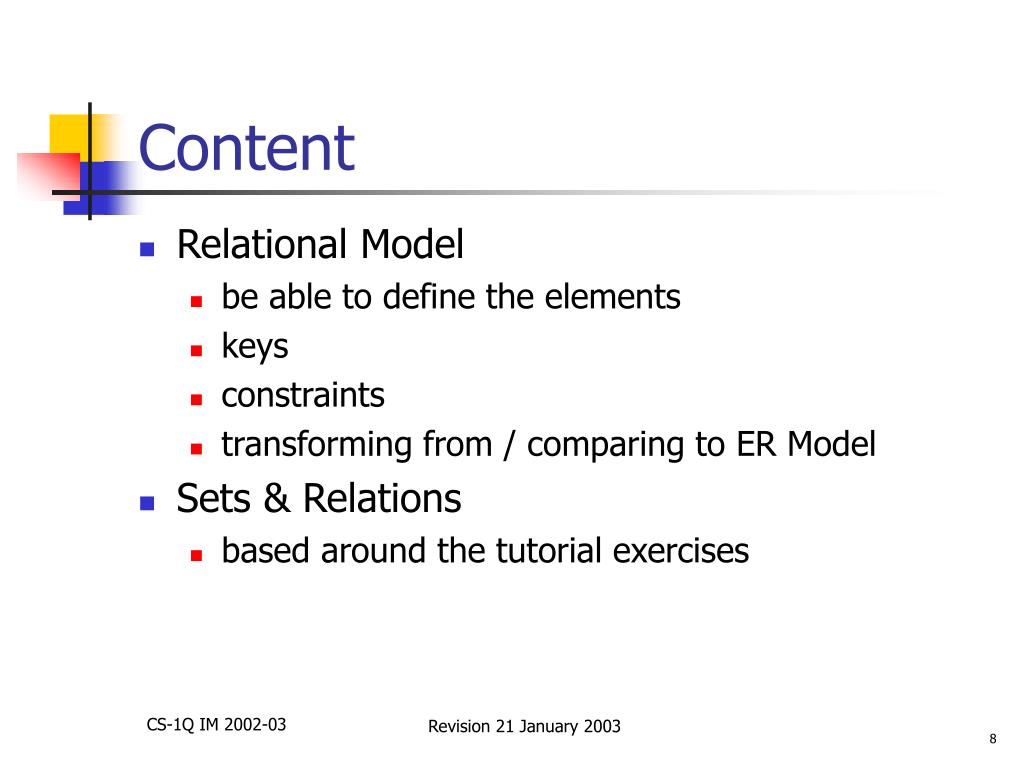 Content

- Relational Model
  - be able to define the elements
  - keys
  - constraints
  - transforming from / comparing to ER Model
- Sets & Relations
  - based around the tutorial exercises

CS-1Q IM 2002-03

Revision 21 January 2003

8